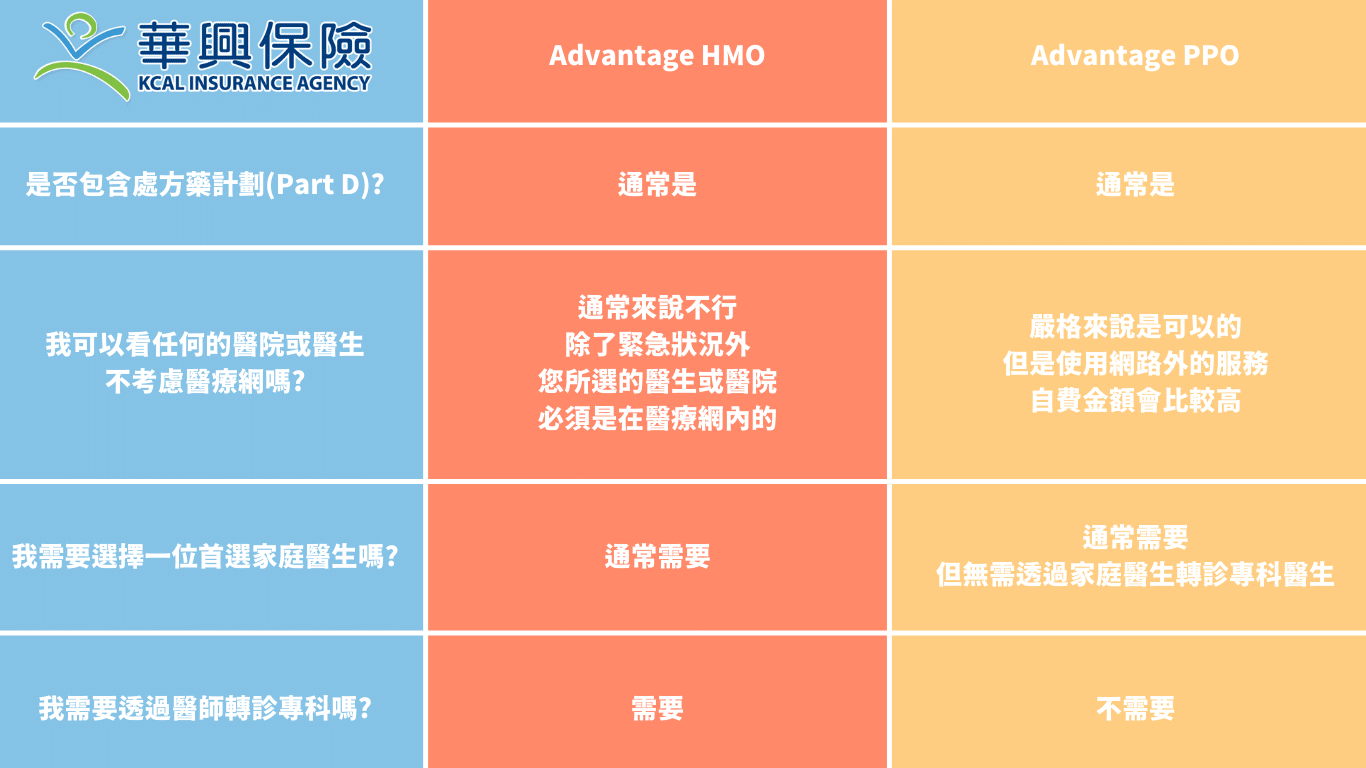 | 華興保險 KCAL INSURANCE AGENCY | Advantage HMO | Advantage PPO |
|---|---|---|
| 是否包含處方藥計劃(Part D)? | 通常是 | 通常是 |
| 我可以看任何的醫院或醫生 不考慮醫療網嗎? | 通常來說不行 除了緊急狀況外 您所選的醫生或醫院 必須是在醫療網內的 | 嚴格來說是可以的 但是使用網路外的服務 自費金額會比較高 |
| 我需要選擇一位首選家庭醫生嗎? | 通常需要 | 通常需要 但無需透過家庭醫生轉診專科醫生 |
| 我需要透過醫師轉診專科嗎? | 需要 | 不需要 |